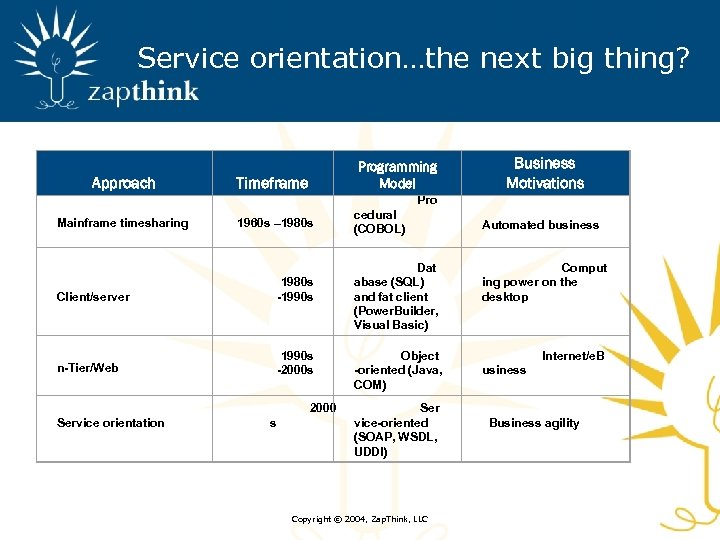 zapthink

Service orientation…the next big thing?

| Approach | Timeframe | Programming Model | Business Motivations |
|---|---|---|---|
| Mainframe timesharing | 1960s –1980s | Pro cedural (COBOL) | Automated business |
| Client/server | 1980s -1990s | Dat abase (SQL) and fat client (PowerBuilder, Visual Basic) | Comput ing power on the desktop |
| n-Tier/Web | 1990s -2000s | Object -oriented (Java, COM) | Internet/eB usiness |
| Service orientation | 2000 s | Ser vice-oriented (SOAP, WSDL, UDDI) | Business agility |

Copyright © 2004, ZapThink, LLC